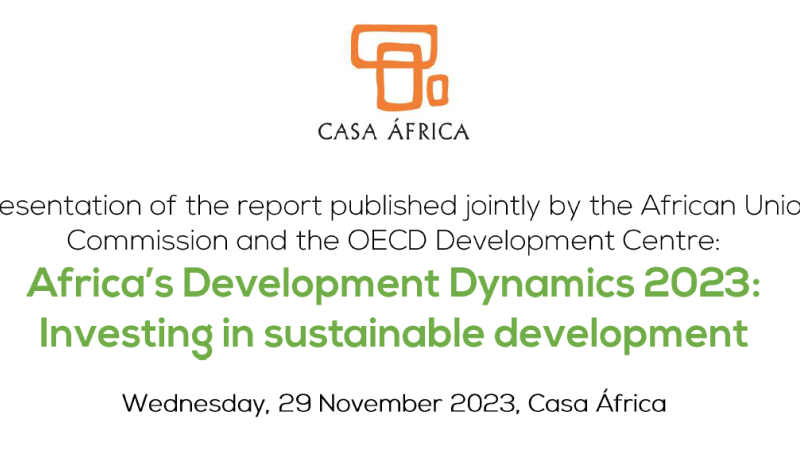 CASA ÁFRICA

esentation of the report published jointly by the African Unio Commission and the OECD Development Centre:

Africa's Development Dynamics 2023: Investing in sustainable development

Wednesday, 29 November 2023, Casa África